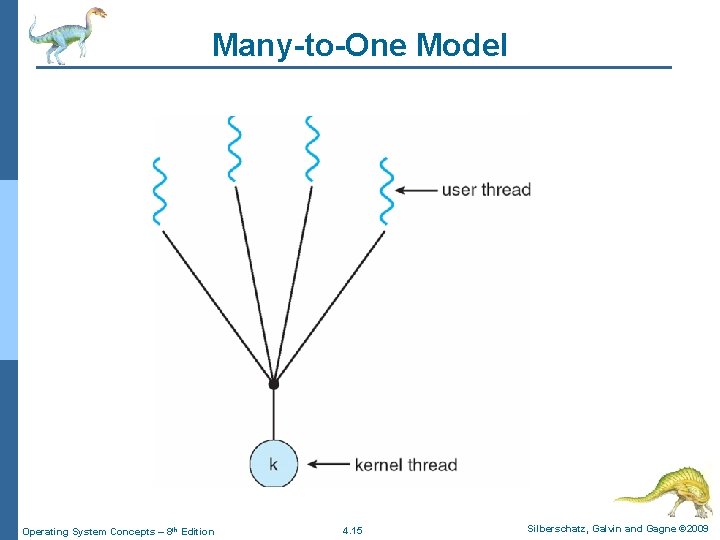 Many-to-One Model

user thread

k

kernel thread

Operating System Concepts – 8th Edition

4.15

Silberschatz, Galvin and Gagne ©2009